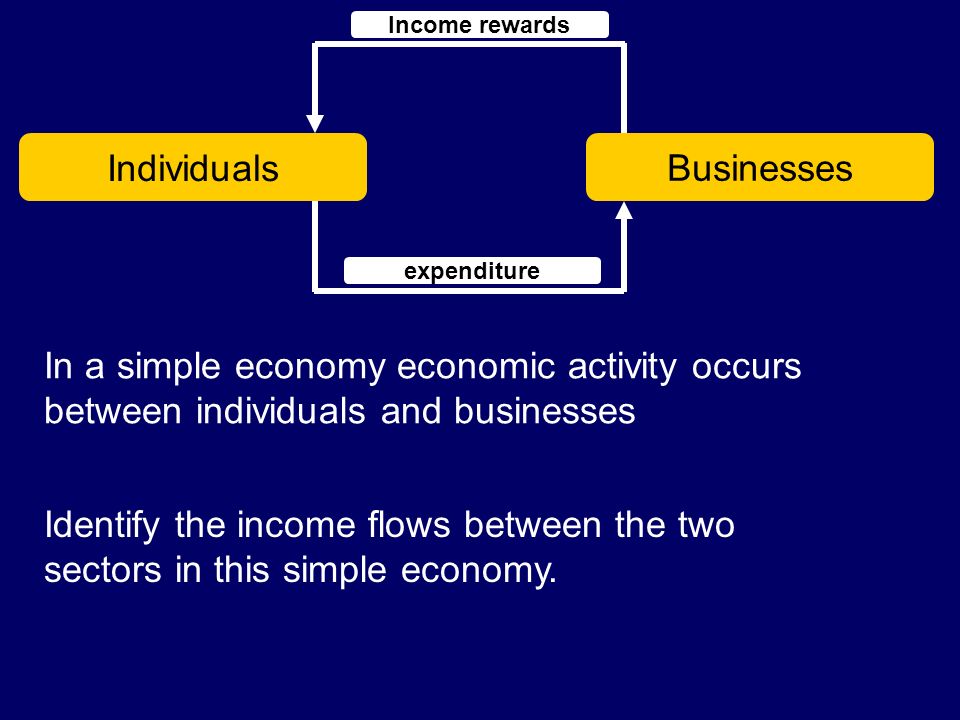 Income rewards

Individuals

Businesses

expenditure

In a simple economy economic activity occurs between individuals and businesses

Identify the income flows between the two sectors in this simple economy.